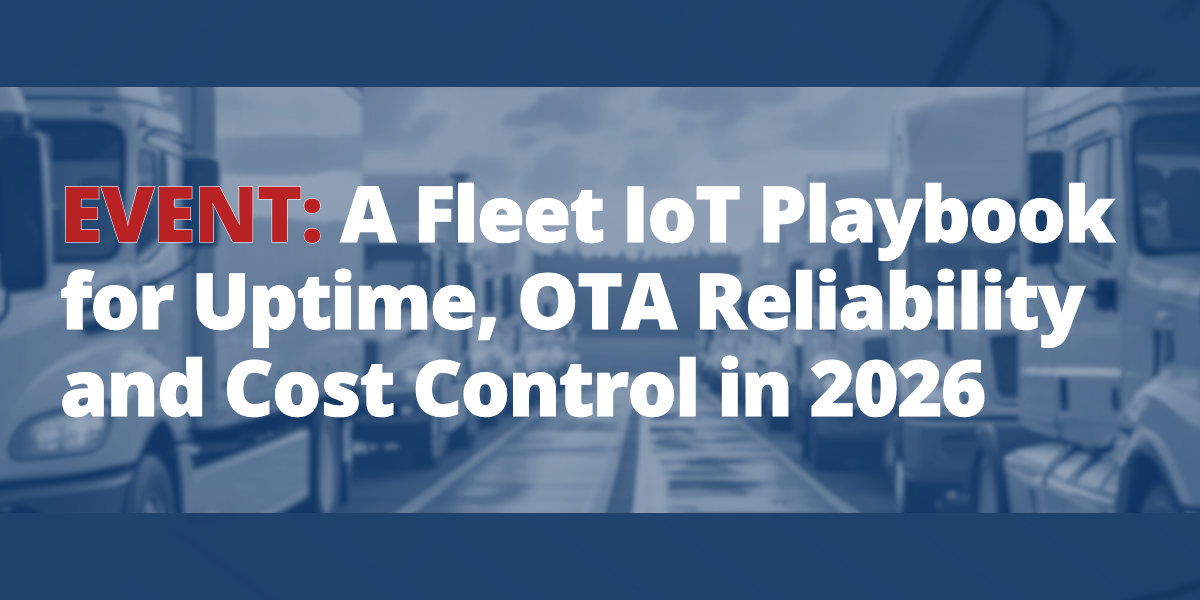 EVENT: A Fleet IoT Playbook for Uptime, OTA Reliability and Cost Control in 2026